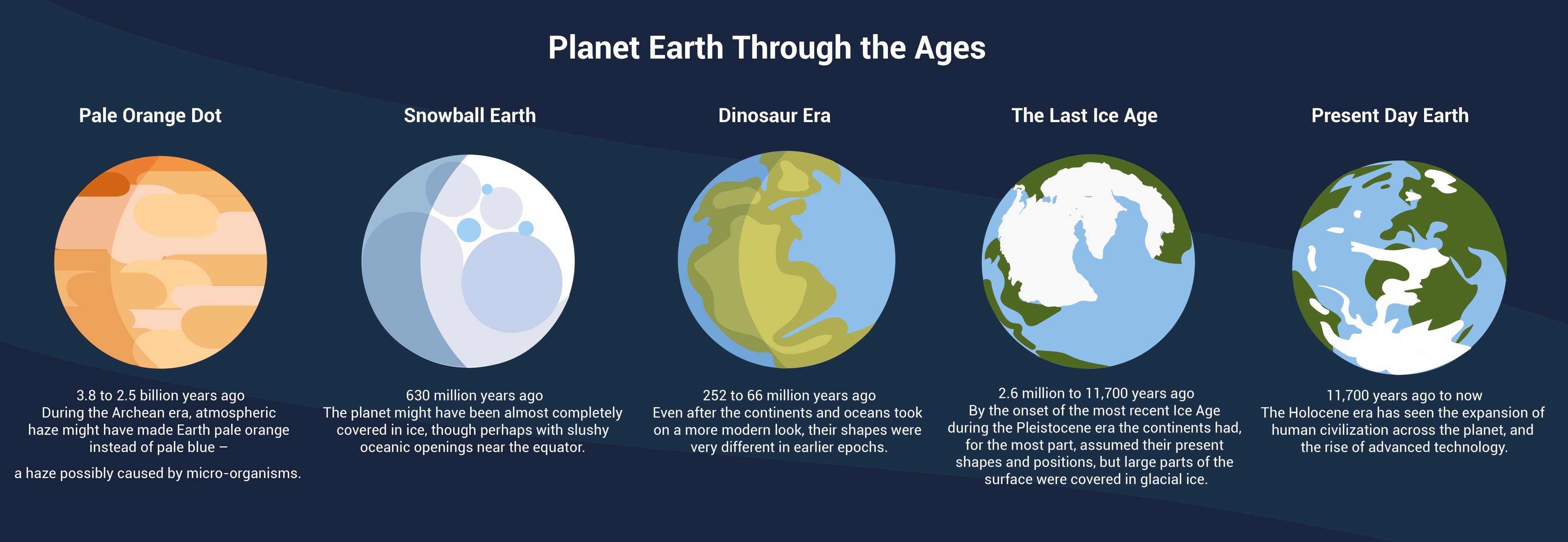 Planet Earth Through the Ages

Pale Orange Dot

3.8 to 2.5 billion years ago
During the Archean era, atmospheric haze might have made Earth pale orange instead of pale blue –

a haze possibly caused by micro-organisms.

Snowball Earth

630 million years ago
The planet might have been almost completely covered in ice, though perhaps with slushy oceanic openings near the equator.

Dinosaur Era

252 to 66 million years ago
Even after the continents and oceans took on a more modern look, their shapes were very different in earlier epochs.

The Last Ice Age

2.6 million to 11,700 years ago
By the onset of the most recent Ice Age during the Pleistocene era the continents had, for the most part, assumed their present shapes and positions, but large parts of the surface were covered in glacial ice.

Present Day Earth

11,700 years ago to now
The Holocene era has seen the expansion of human civilization across the planet, and the rise of advanced technology.